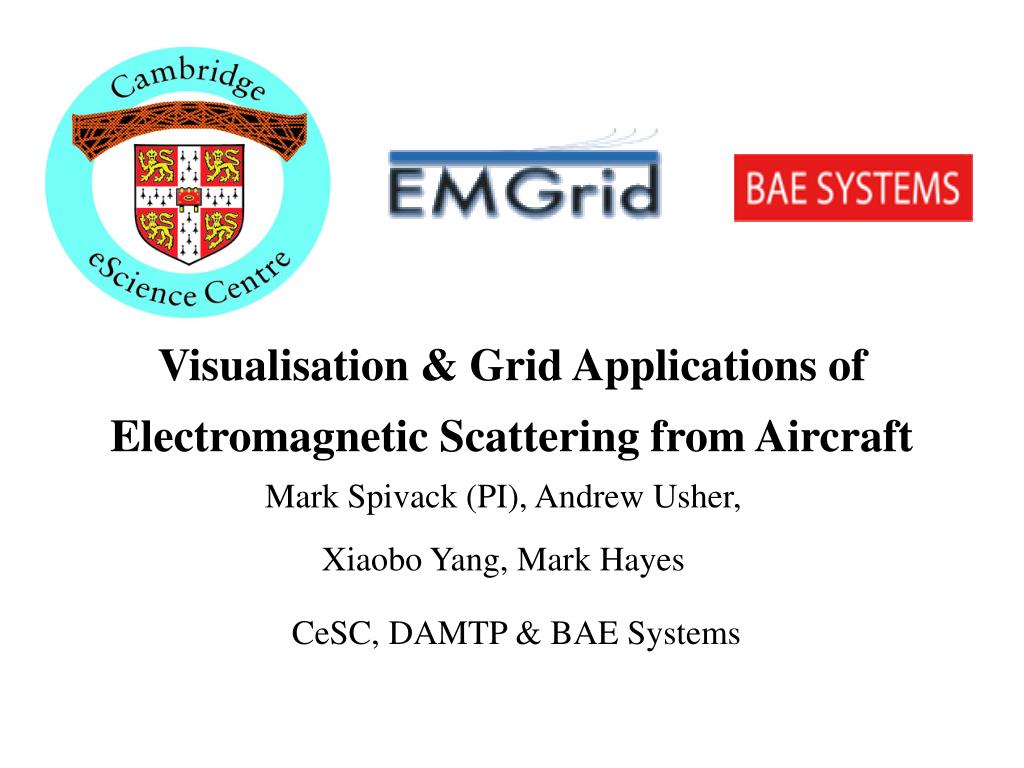 Cambridge
eScience Centre

EMGrid

BAE SYSTEMS

Visualisation & Grid Applications of Electromagnetic Scattering from Aircraft

Mark Spivack (PI), Andrew Usher,

Xiaobo Yang, Mark Hayes

CeSC, DAMTP & BAE Systems